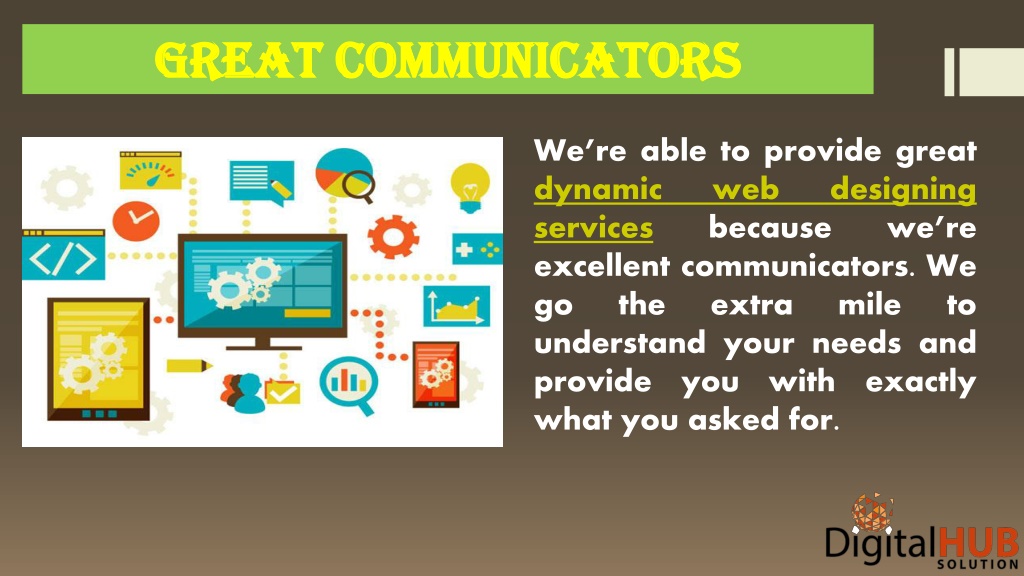 GREAT COMMUNICATORS

We're able to provide great dynamic web designing services because we're excellent communicators. We go the extra mile to understand your needs and provide you with exactly what you asked for.

DigitalHUB SOLUTION